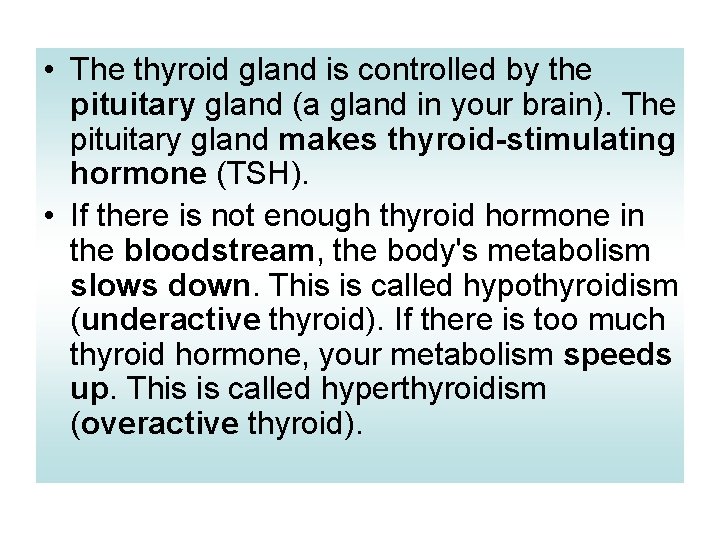 • The thyroid gland is controlled by the pituitary gland (a gland in your brain). The pituitary gland makes thyroid-stimulating hormone (TSH).

• If there is not enough thyroid hormone in the bloodstream, the body's metabolism slows down. This is called hypothyroidism (underactive thyroid). If there is too much thyroid hormone, your metabolism speeds up. This is called hyperthyroidism (overactive thyroid).